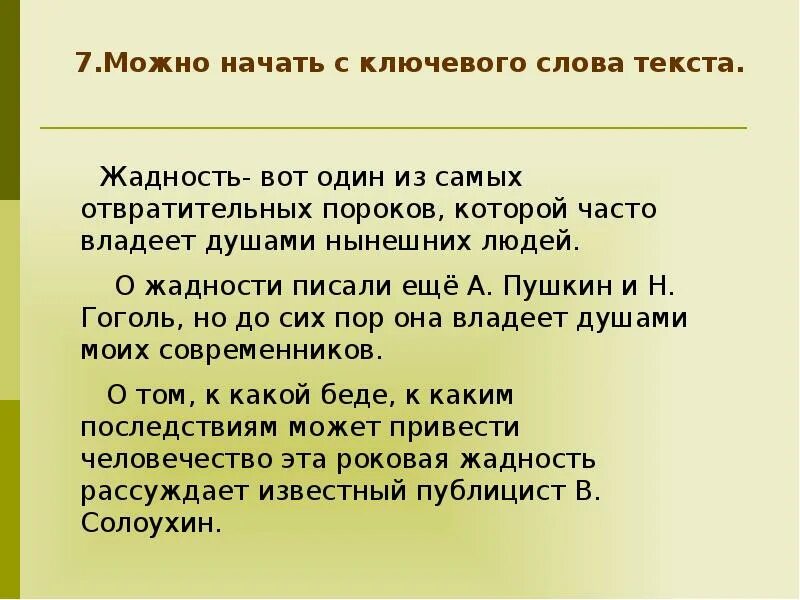 7.Можно начать с ключевого слова текста.

Жадность- вот один из самых отвратительных пороков, которой часто владеет душами нынешних людей.

О жадности писали ещё А. Пушкин и Н. Гоголь, но до сих пор она владеет душами моих современников.

О том, к какой беде, к каким последствиям может привести человечество эта роковая жадность рассуждает известный публицист В. Солоухин.